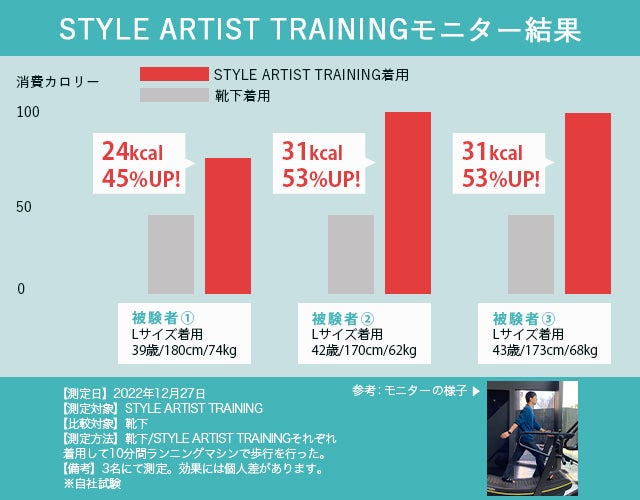 STYLE ARTIST TRAININGモニター結果

消費カロリー

STYLE ARTIST TRAINING着用
靴下着用

100
50
0

24kcal
45%UP!

31kcal
53%UP!

31kcal
53%UP!

被験者①
Lサイズ着用
39歳/180cm/74kg

被験者②
Lサイズ着用
42歳/170cm/62kg

被験者③
Lサイズ着用
43歳/173cm/68kg

【測定日】2022年12月27日
【測定対象】STYLE ARTIST TRAINING
【比較対象】靴下
【測定方法】靴下/STYLE ARTIST TRAININGそれぞれ着用して10分間ランニングマシンで歩行を行った。
【備考】3名にて測定。効果には個人差があります。
※自社試験

参考：モニターの様子 ▶